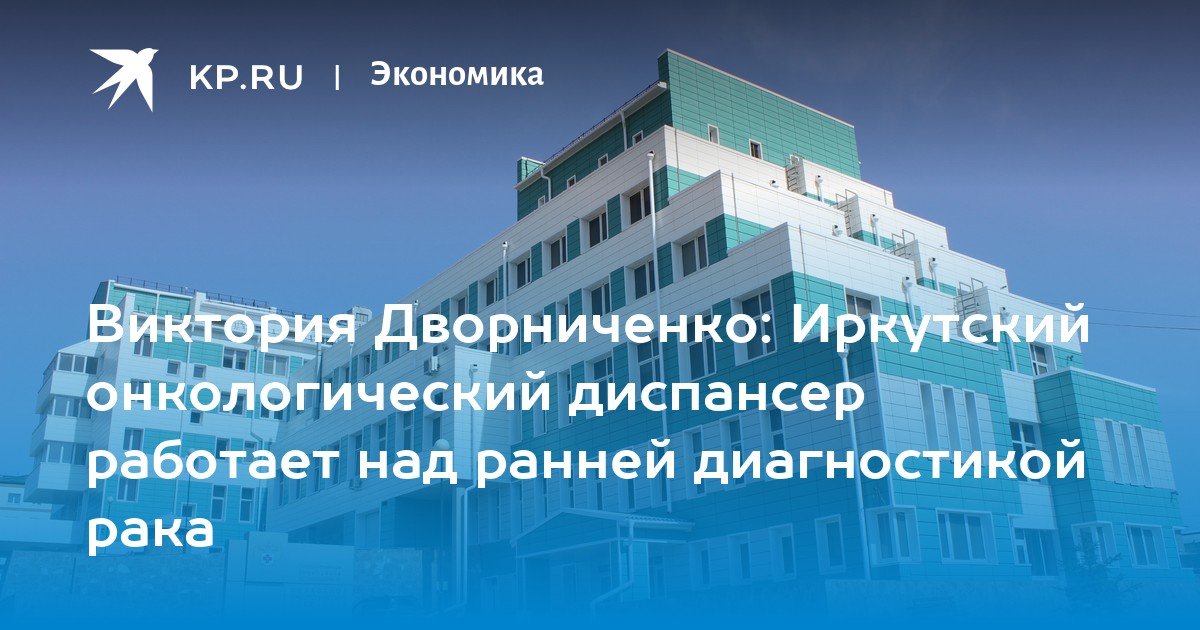 KP.RU | Экономика

Виктория Дворниченко: Иркутский онкологический диспансер работает над ранней диагностикой рака